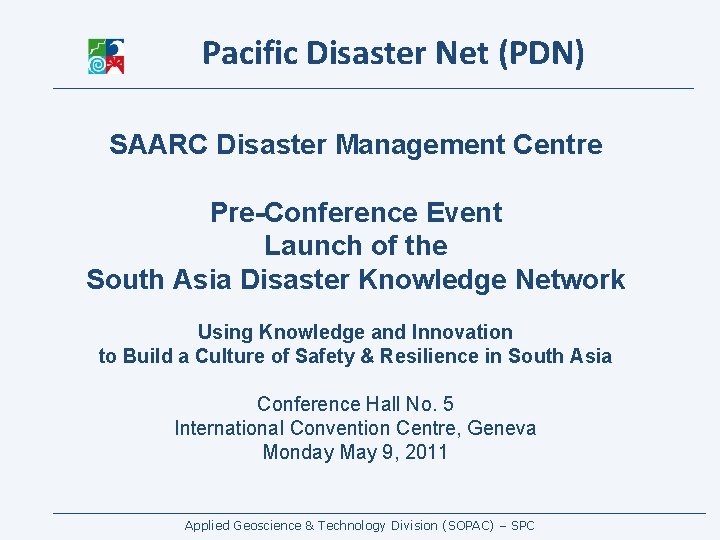 Pacific Disaster Net (PDN)

SAARC Disaster Management Centre

Pre-Conference Event
Launch of the
South Asia Disaster Knowledge Network

Using Knowledge and Innovation
to Build a Culture of Safety & Resilience in South Asia

Conference Hall No. 5
International Convention Centre, Geneva
Monday May 9, 2011

Applied Geoscience & Technology Division (SOPAC) – SPC